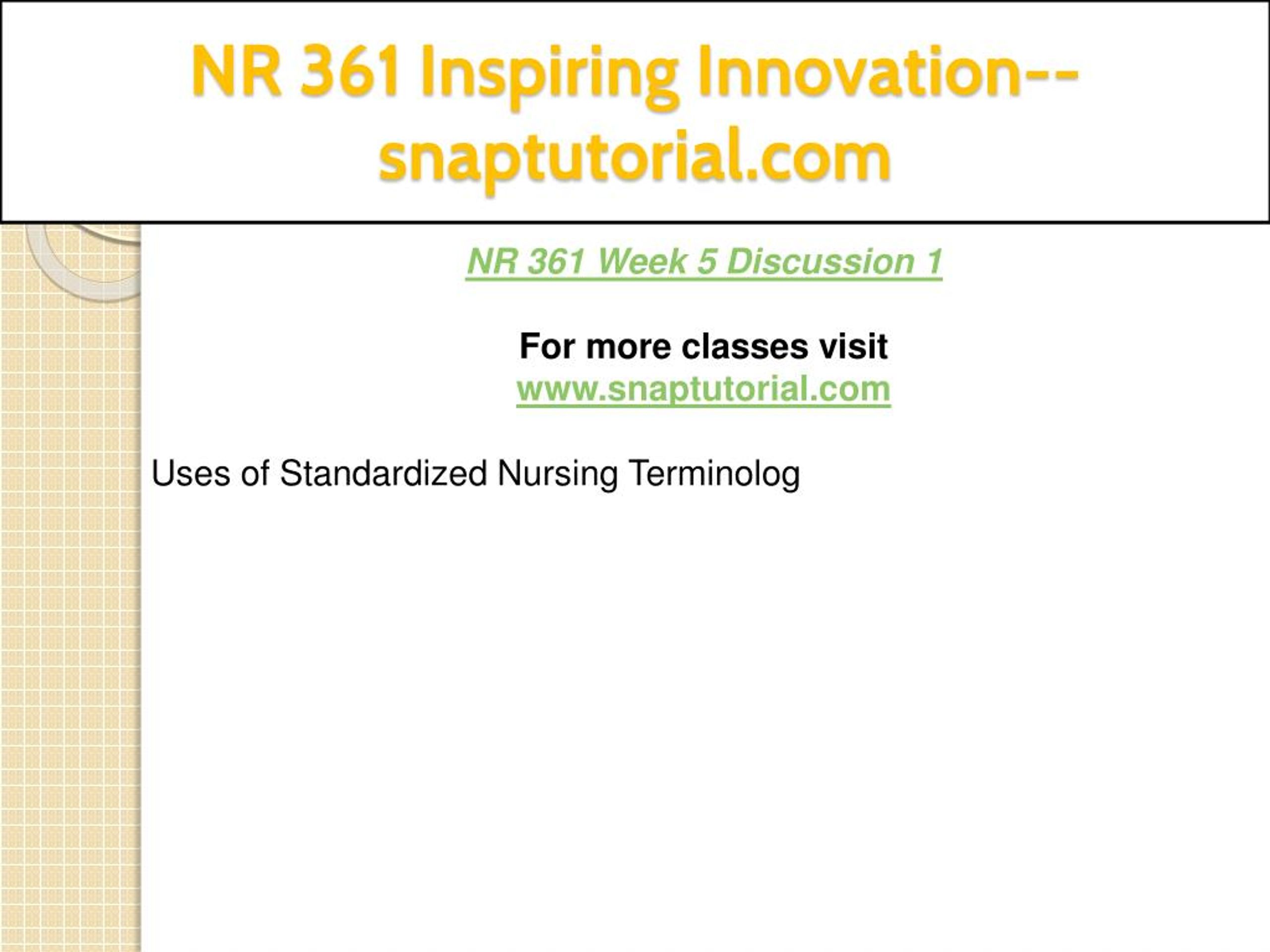 NR 361 Inspiring Innovation--snaptutorial.com

NR 361 Week 5 Discussion 1

For more classes visit
www.snaptutorial.com

Uses of Standardized Nursing Terminolog